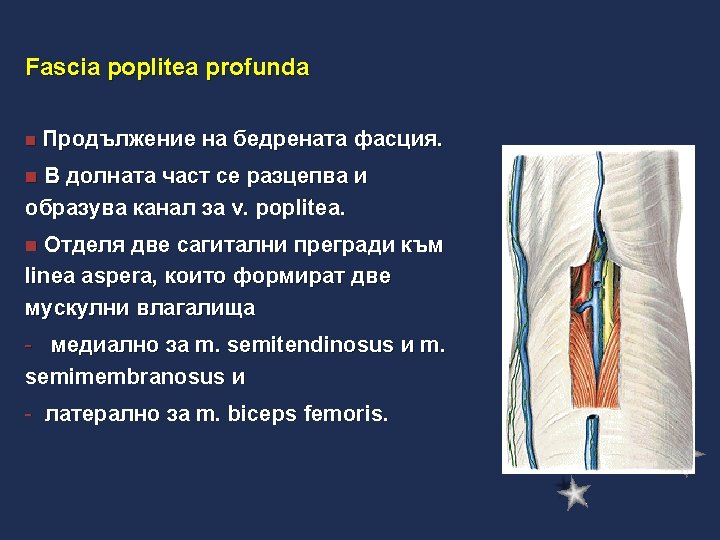 Fascia poplitea profunda

■ Продължение на бедрената фасция.

■ В долната част се разцепва и образува канал за v. poplitea.

■ Отделя две сагитални прегради към linea aspera, които формират две мускулни влагалища

- медиално за m. semitendinosus и m. semimembranosus и

- латерално за m. biceps femoris.